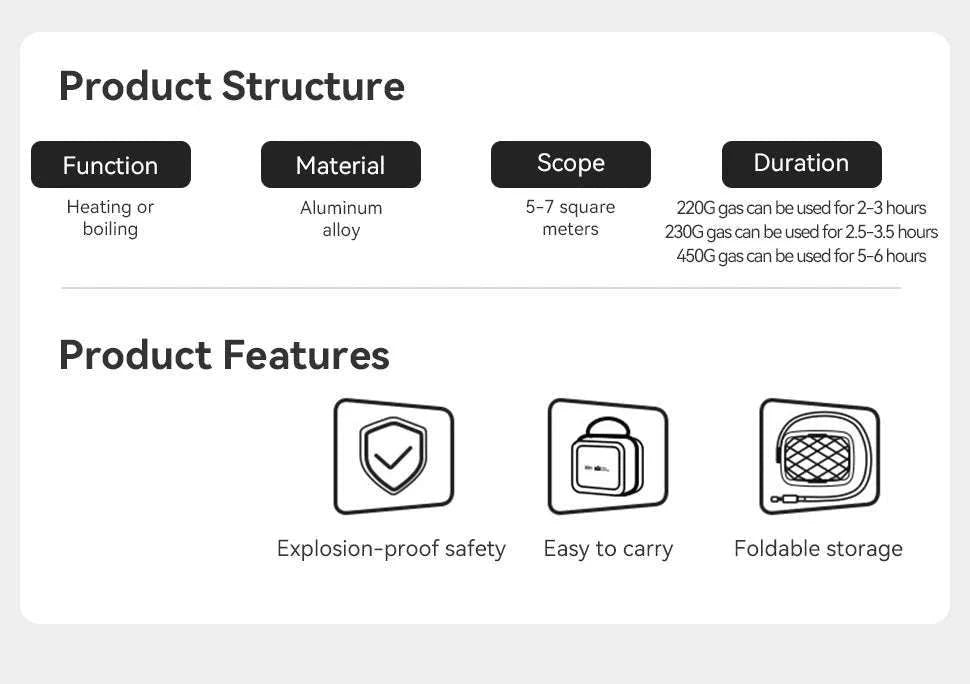 Product Structure

Function
Heating or boiling

Material
Aluminum alloy

Scope
5-7 square meters

Duration
220G gas can be used for 2-3 hours
230G gas can be used for 2.5-3.5 hours
450G gas can be used for 5-6 hours

Product Features

Explosion-proof safety

Easy to carry

Foldable storage